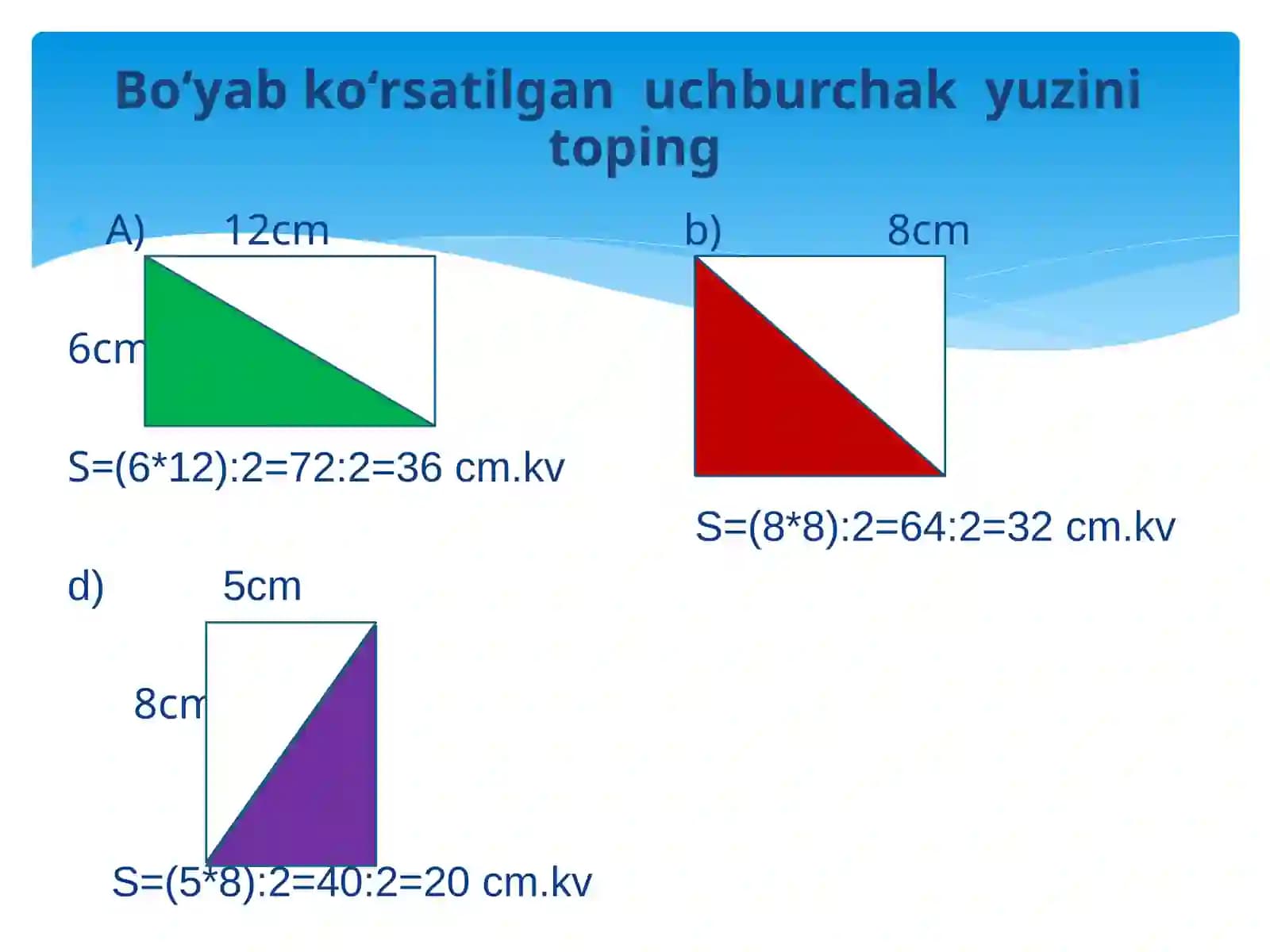 Bo‘yab ko‘rsatilgan uchburchak yuzini toping

A) 12cm

6cm

S=(6*12):2=72:2=36 cm.kv

b) 8cm

S=(8*8):2=64:2=32 cm.kv

d) 5cm

8cm

S=(5*8):2=40:2=20 cm.kv